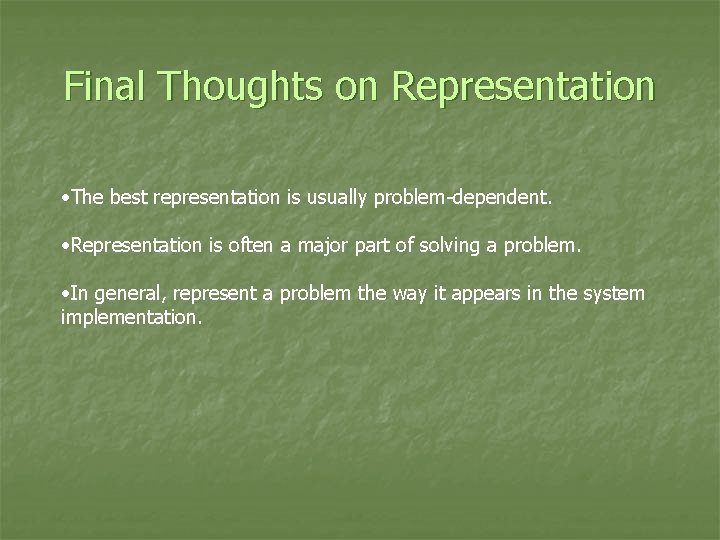 Final Thoughts on Representation

•The best representation is usually problem-dependent.

•Representation is often a major part of solving a problem.

•In general, represent a problem the way it appears in the system implementation.